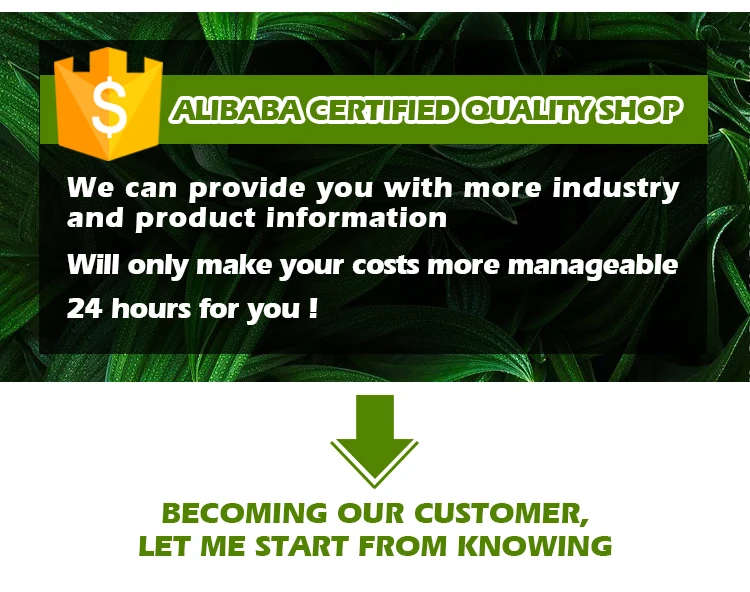 $

ALIBABA CERTIFIED QUALITY SHOP

We can provide you with more industry and product information

Will only make your costs more manageable

24 hours for you !

BECOMING OUR CUSTOMER,
LET ME START FROM KNOWING